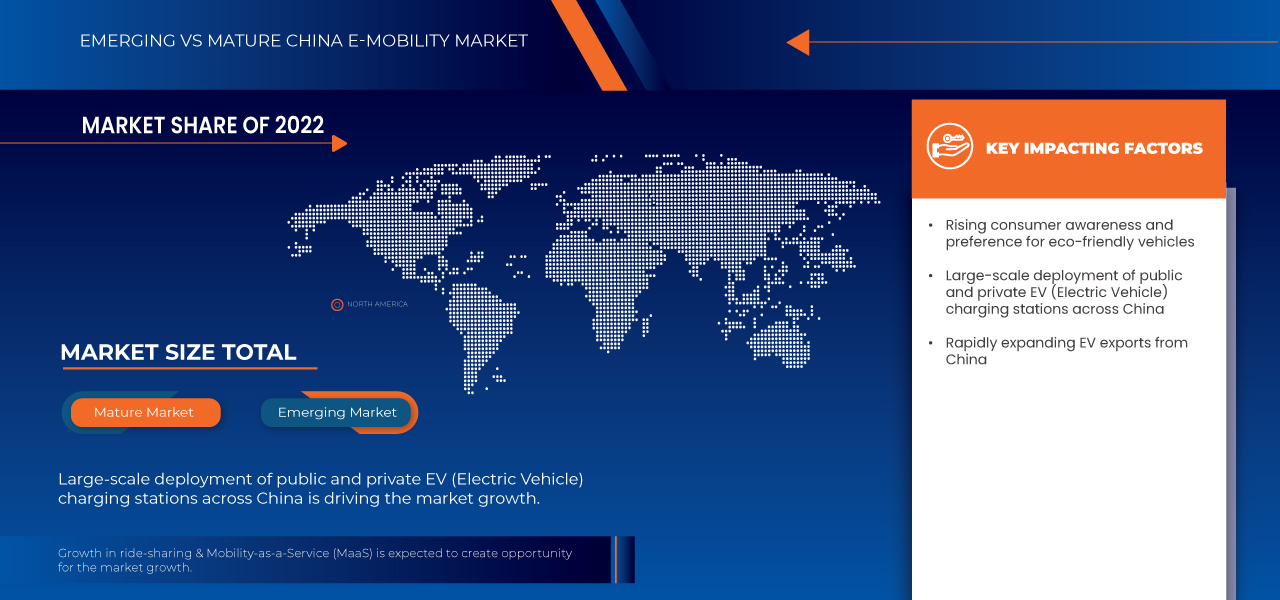 EMERGING VS MATURE CHINA E-MOBILITY MARKET

MARKET SHARE OF 2022

NORTH AMERICA

MARKET SIZE TOTAL

Mature Market

Emerging Market

Large-scale deployment of public and private EV (Electric Vehicle) charging stations across China is driving the market growth.

Growth in ride-sharing & Mobility-as-a-Service (MaaS) is expected to create opportunity for the market growth.

KEY IMPACTING FACTORS

• Rising consumer awareness and preference for eco-friendly vehicles

• Large-scale deployment of public and private EV (Electric Vehicle) charging stations across China

• Rapidly expanding EV exports from China